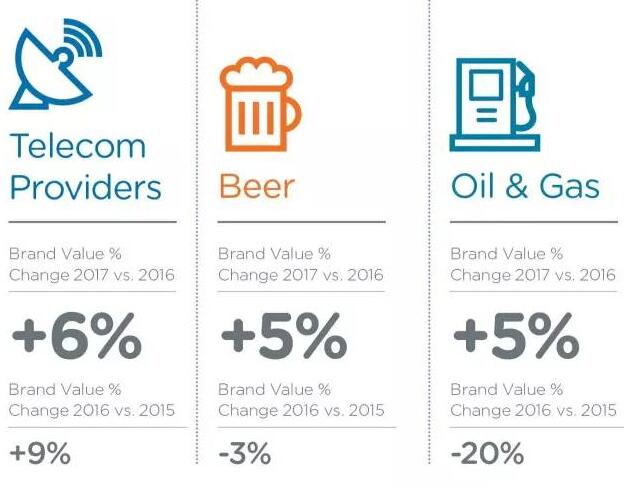 Telecom Providers

Brand Value % Change 2017 vs. 2016

+6%

Brand Value % Change 2016 vs. 2015

+9%

Beer

Brand Value % Change 2017 vs. 2016

+5%

Brand Value % Change 2016 vs. 2015

-3%

Oil & Gas

Brand Value % Change 2017 vs. 2016

+5%

Brand Value % Change 2016 vs. 2015

-20%